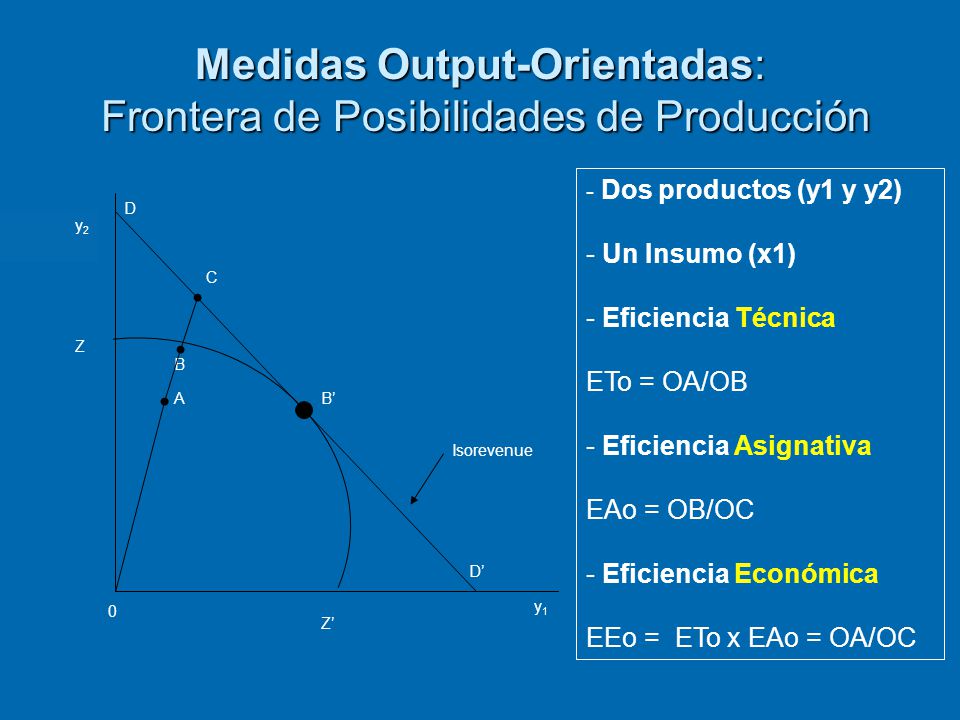 Medidas Output-Orientadas: Frontera de Posibilidades de Producción

D
$y_2$
C
Z
B
A
B'
Isorevenue
D'
0
Z'
$y_1$

- Dos productos (y1 y y2)

- Un Insumo (x1)

- Eficiencia Técnica

ETo = OA/OB

- Eficiencia Asignativa

EAo = OB/OC

- Eficiencia Económica

EEo = ETo x EAo = OA/OC